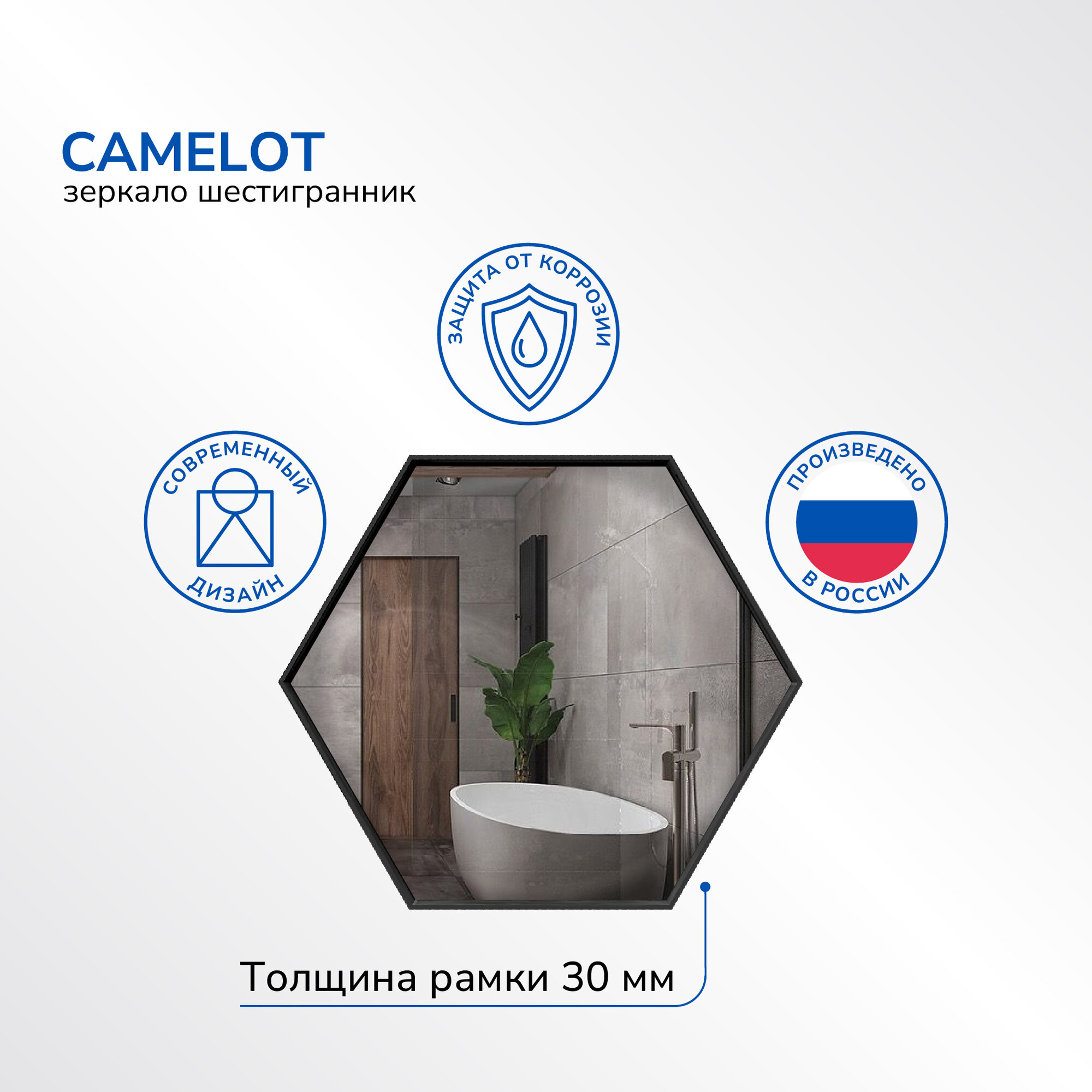 CAMELOT
зеркало шестигранник

ЗАЩИТА ОТ КОРРОЗИИ

СОВРЕМЕННЫЙ
ДИЗАЙН

ПРОИЗВЕДЕНО
В РОССИИ

Толщина рамки 30 мм